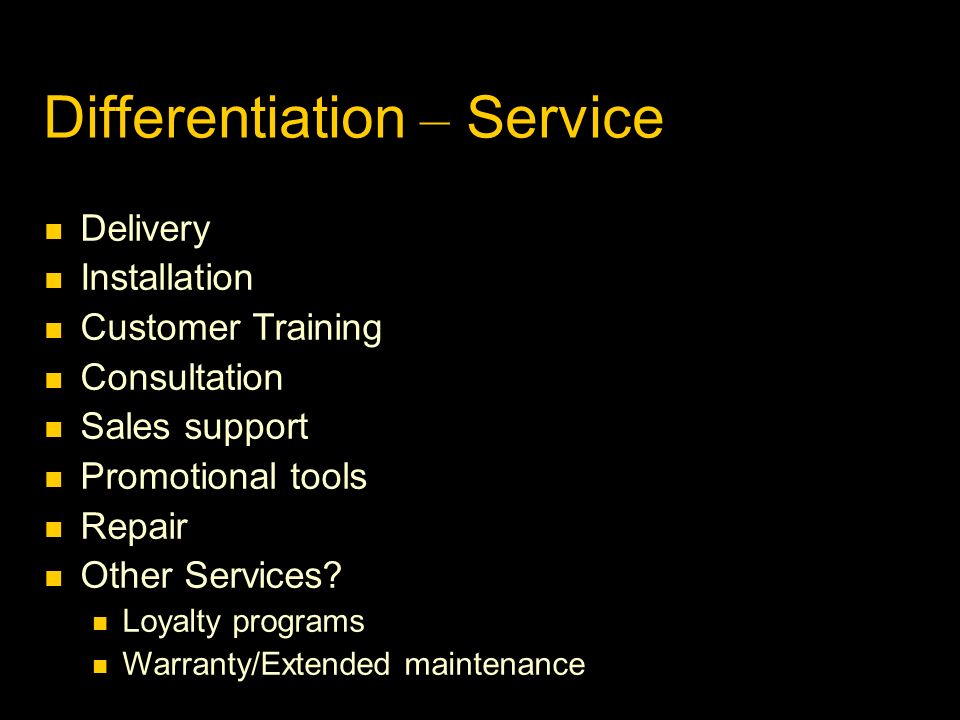 Differentiation – Service

- Delivery
- Installation
- Customer Training
- Consultation
- Sales support
- Promotional tools
- Repair
- Other Services?
  - Loyalty programs
  - Warranty/Extended maintenance